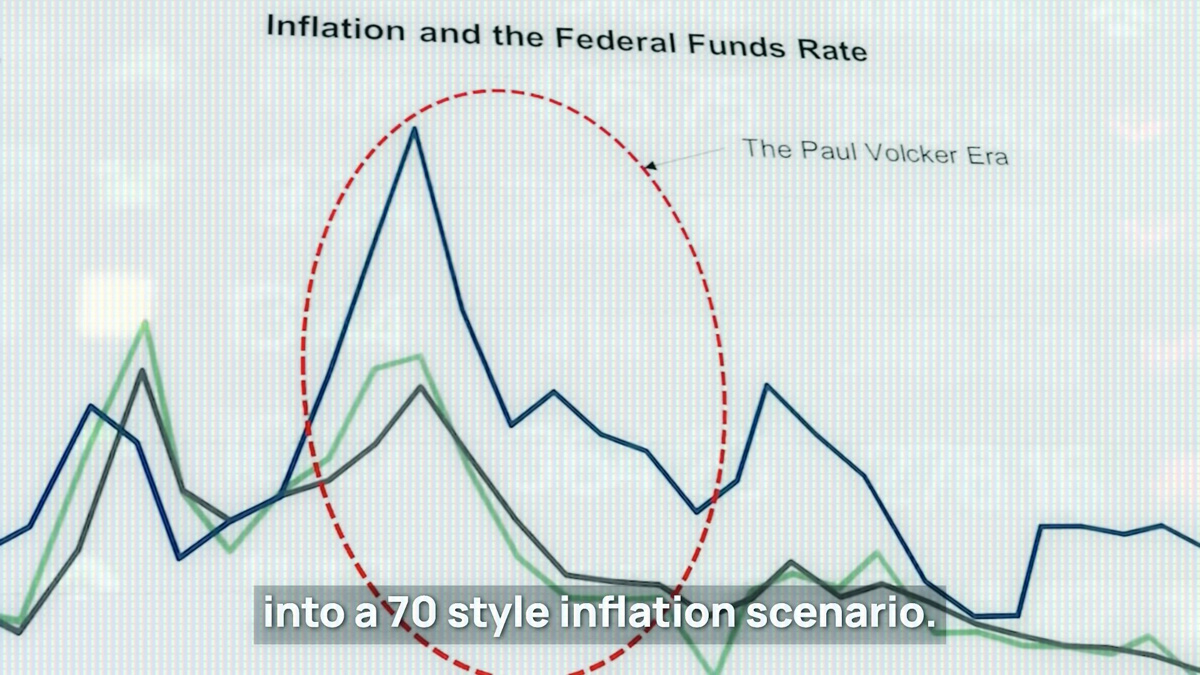 Inflation and the Federal Funds Rate

The Paul Volcker Era

into a 70 style inflation scenario.